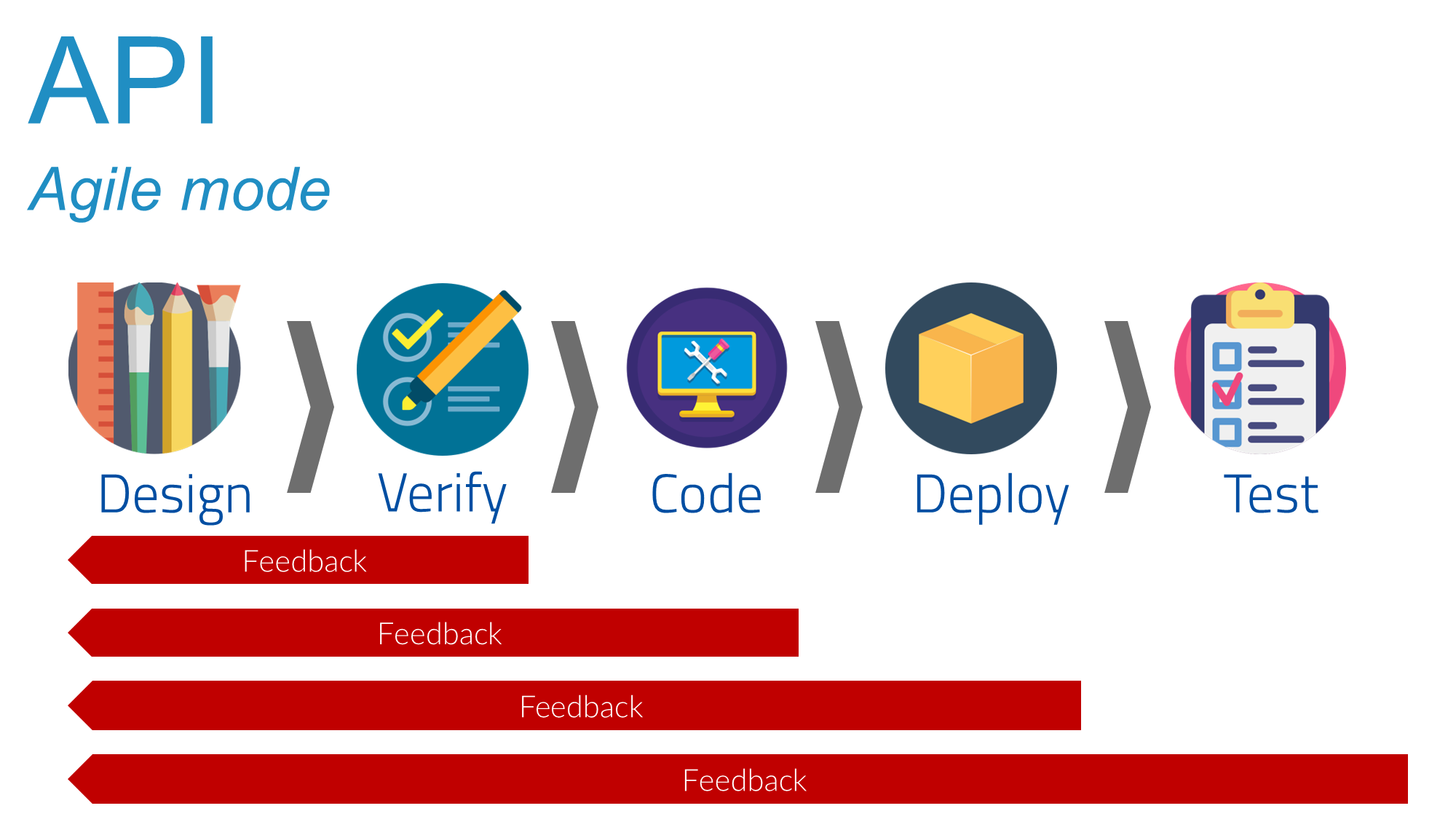 API

Agile mode

Design Verify Code Deploy Test

Feedback

Feedback

Feedback

Feedback